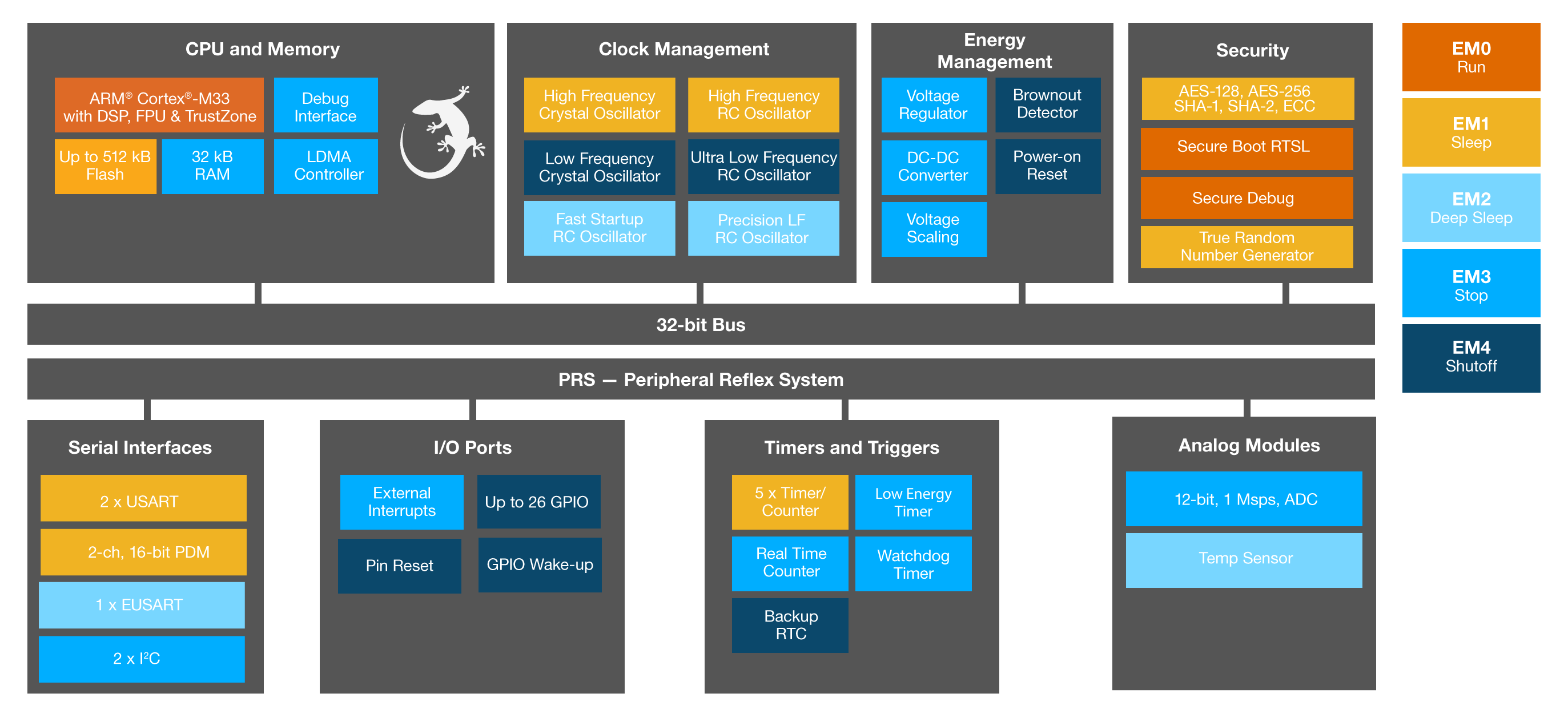 CPU and Memory

ARM® Cortex®-M33 with DSP, FPU & TrustZone

Debug Interface

Up to 512 kB Flash

32 kB RAM

LDMA Controller

Clock Management

High Frequency Crystal Oscillator

High Frequency RC Oscillator

Low Frequency Crystal Oscillator

Ultra Low Frequency RC Oscillator

Fast Startup RC Oscillator

Precision LF RC Oscillator

Energy Management

Voltage Regulator

Brownout Detector

DC-DC Converter

Power-on Reset

Voltage Scaling

Security

AES-128, AES-256 SHA-1, SHA-2, ECC

Secure Boot RTSL

Secure Debug

True Random Number Generator

EM0 Run

EM1 Sleep

EM2 Deep Sleep

EM3 Stop

EM4 Shutoff

32-bit Bus

PRS — Peripheral Reflex System

Serial Interfaces

2 x USART

2-ch, 16-bit PDM

1 x EUSART

2 x I²C

I/O Ports

External Interrupts

Up to 26 GPIO

Pin Reset

GPIO Wake-up

Timers and Triggers

5 x Timer/ Counter

Low Energy Timer

Real Time Counter

Watchdog Timer

Backup RTC

Analog Modules

12-bit, 1 Msps, ADC

Temp Sensor